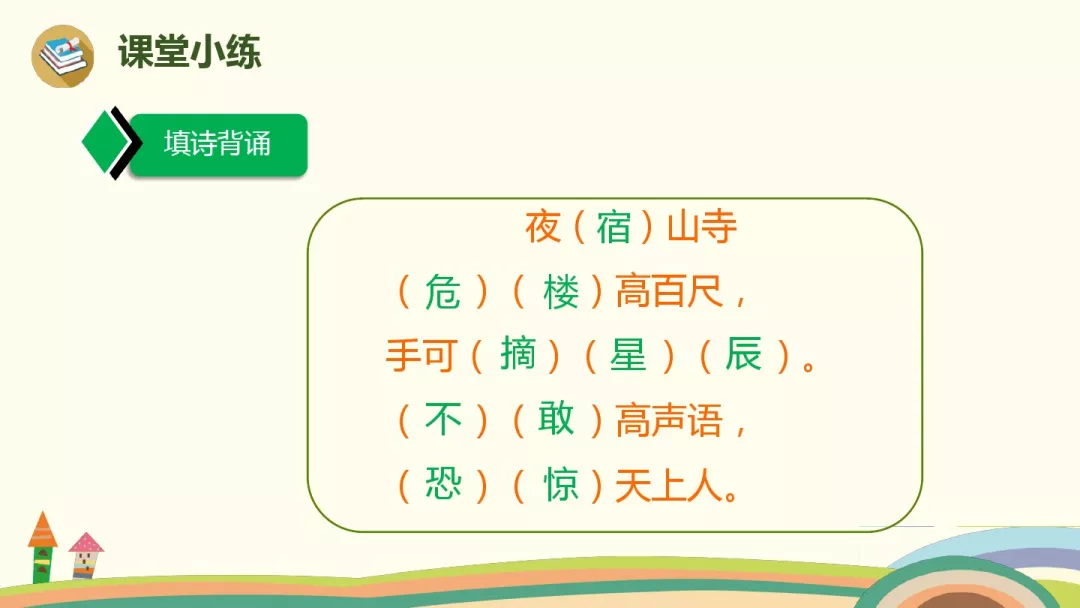 课堂小练

填诗背诵

夜（宿）山寺

（危）（楼）高百尺，
手可（摘）（星）（辰）。
（不）（敢）高声语，
（恐）（惊）天上人。